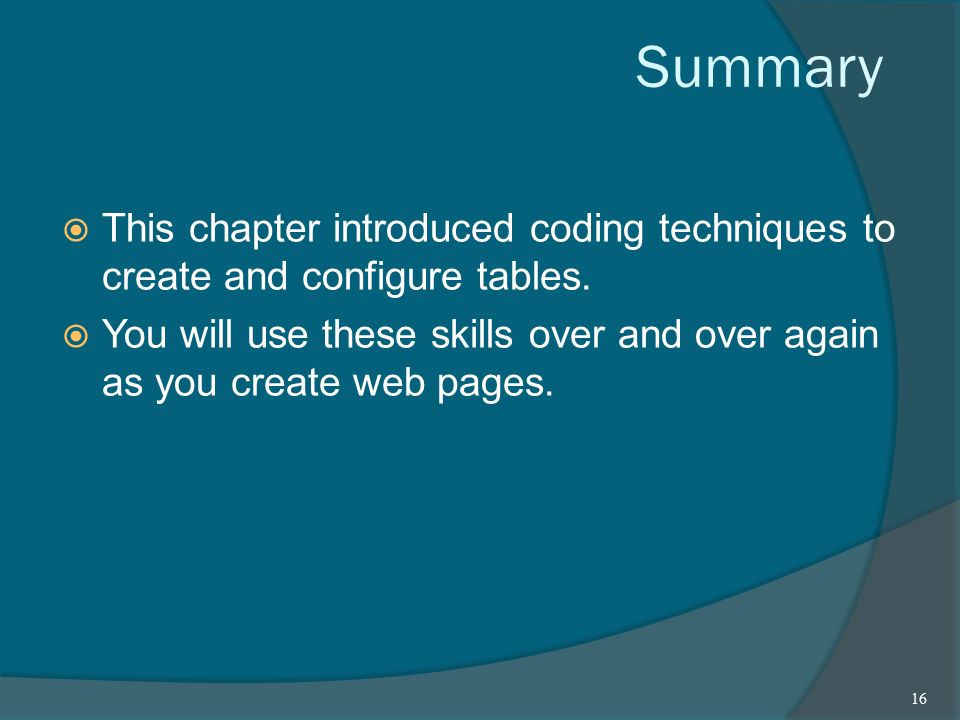 Summary

This chapter introduced coding techniques to create and configure tables.

You will use these skills over and over again as you create web pages.

16